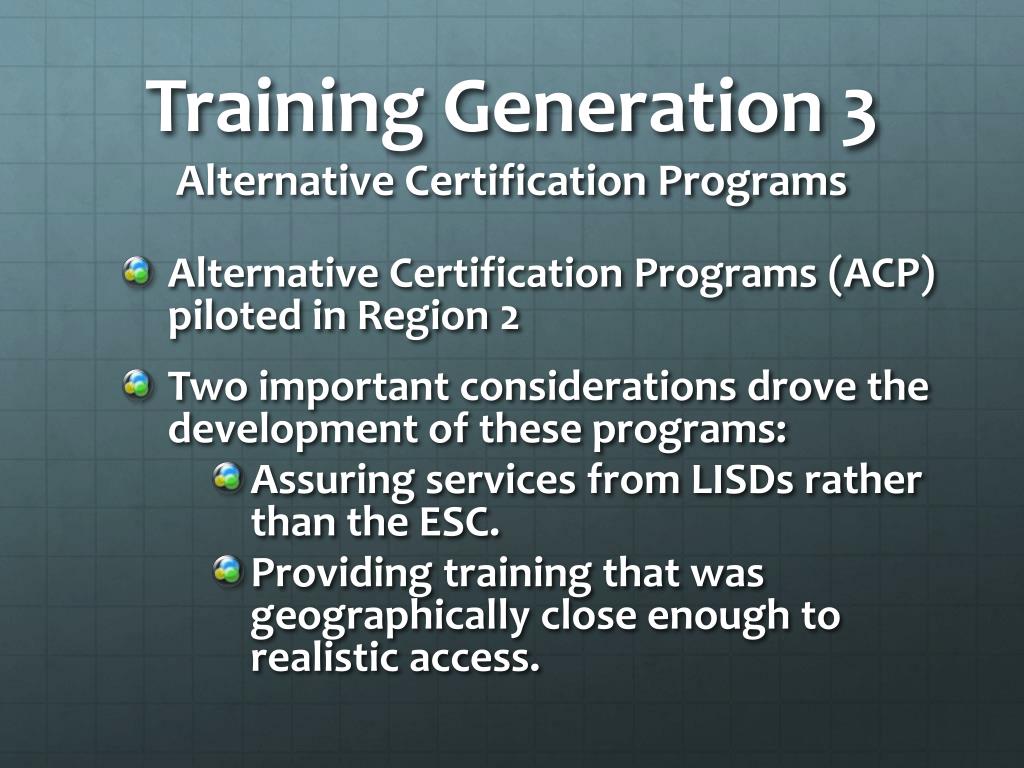 Training Generation 3
Alternative Certification Programs

Alternative Certification Programs (ACP) piloted in Region 2

Two important considerations drove the development of these programs:

Assuring services from LISDs rather than the ESC.

Providing training that was geographically close enough to realistic access.